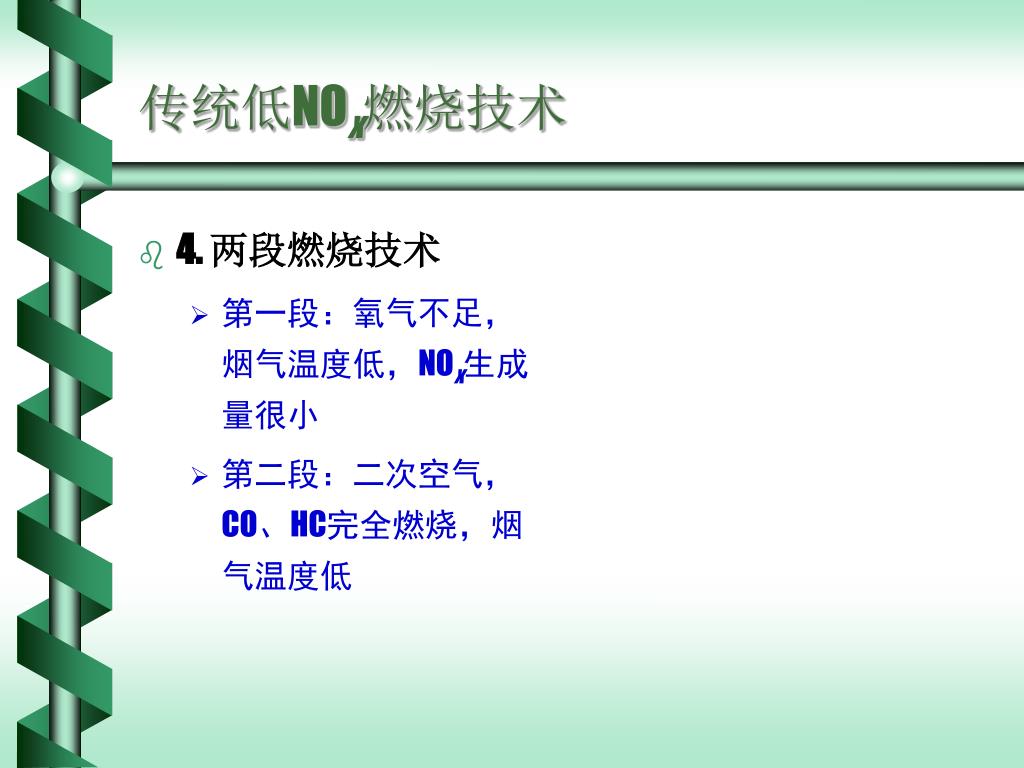 传统低$NO_x$燃烧技术

4. 两段燃烧技术

第一段：氧气不足，烟气温度低，$NO_x$生成量很小

第二段：二次空气，CO、HC完全燃烧，烟气温度低